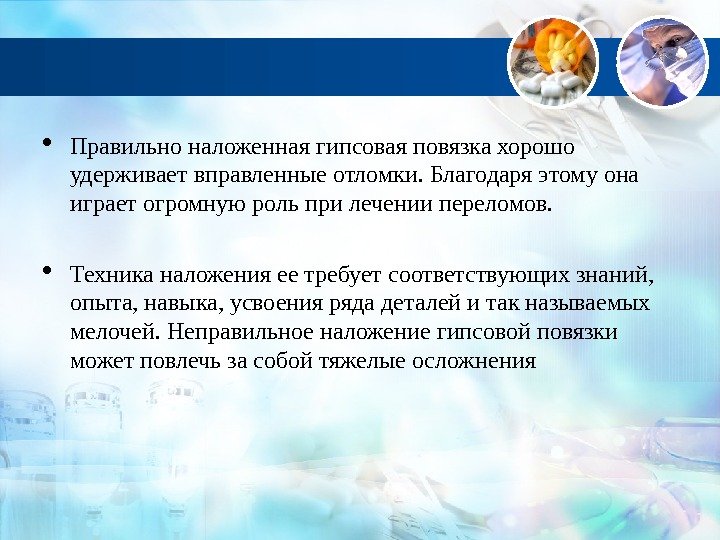 • Правильно наложенная гипсовая повязка хорошо удерживает вправленные отломки. Благодаря этому она играет огромную роль при лечении переломов.

• Техника наложения ее требует соответствующих знаний, опыта, навыка, усвоения ряда деталей и так называемых мелочей. Неправильное наложение гипсовой повязки может повлечь за собой тяжелые осложнения